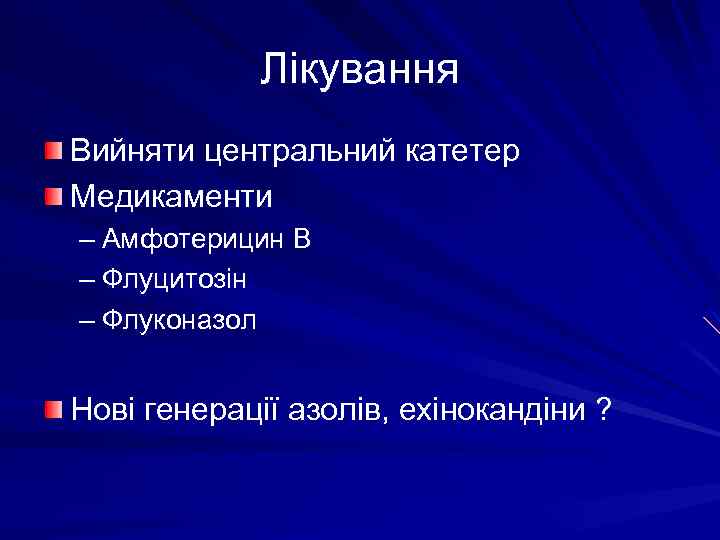 Лікування

Вийняти центральний катетер

Медикаменти

– Амфотерицин В

– Флуцитозін

– Флуконазол

Нові генерації азолів, ехінокандіни ?